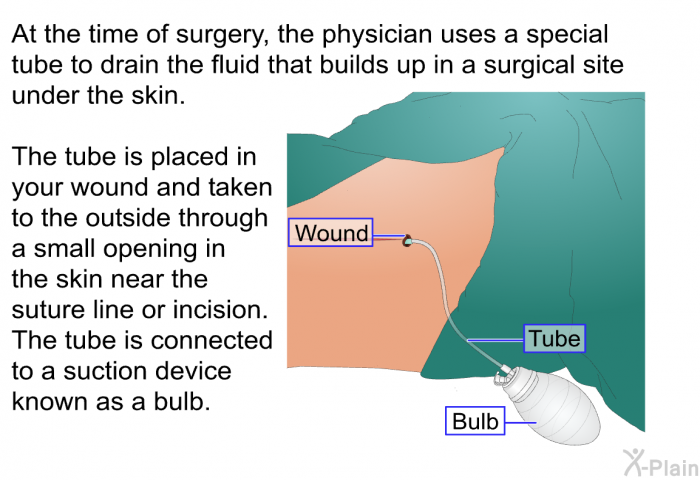 At the time of surgery, the physician uses a special tube to drain the fluid that builds up in a surgical site under the skin.

The tube is placed in your wound and taken to the outside through a small opening in the skin near the suture line or incision. The tube is connected to a suction device known as a bulb.

Wound

Tube

Bulb

X-Plain